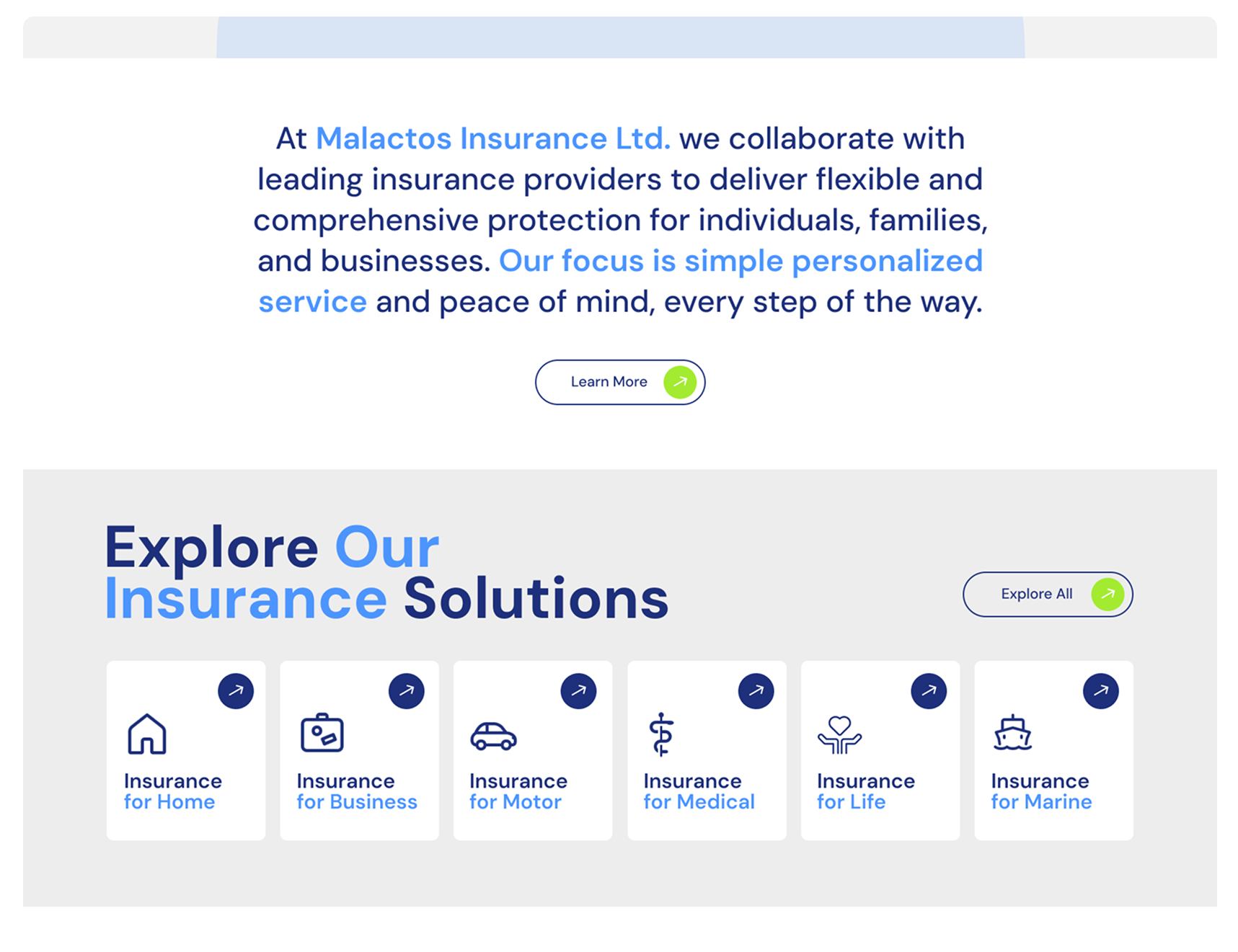 At Malactos Insurance Ltd. we collaborate with leading insurance providers to deliver flexible and comprehensive protection for individuals, families, and businesses. Our focus is simple personalized service and peace of mind, every step of the way.

Learn More

Explore Our Insurance Solutions

Explore All

Insurance for Home

Insurance for Business

Insurance for Motor

Insurance for Medical

Insurance for Life

Insurance for Marine